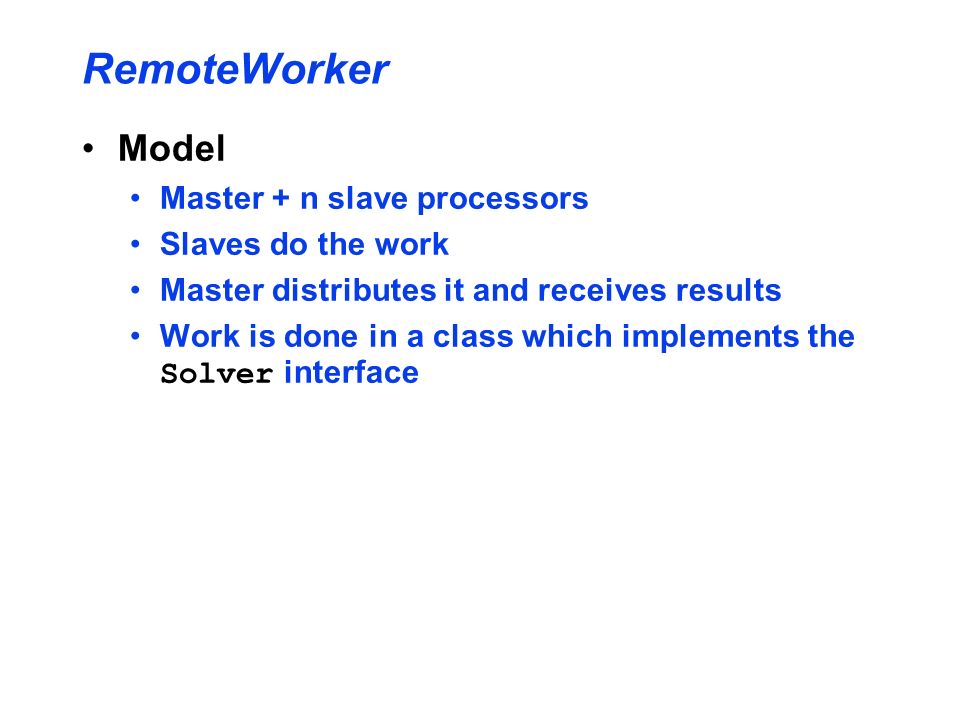 RemoteWorker

• Model
  • Master + n slave processors
  • Slaves do the work
  • Master distributes it and receives results
  • Work is done in a class which implements the Solver interface